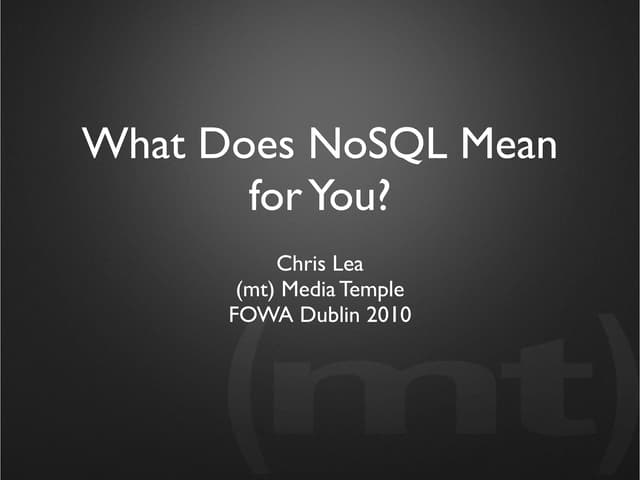 What Does NoSQL Mean for You?

Chris Lea
(mt) Media Temple
FOWA Dublin 2010

(mt)